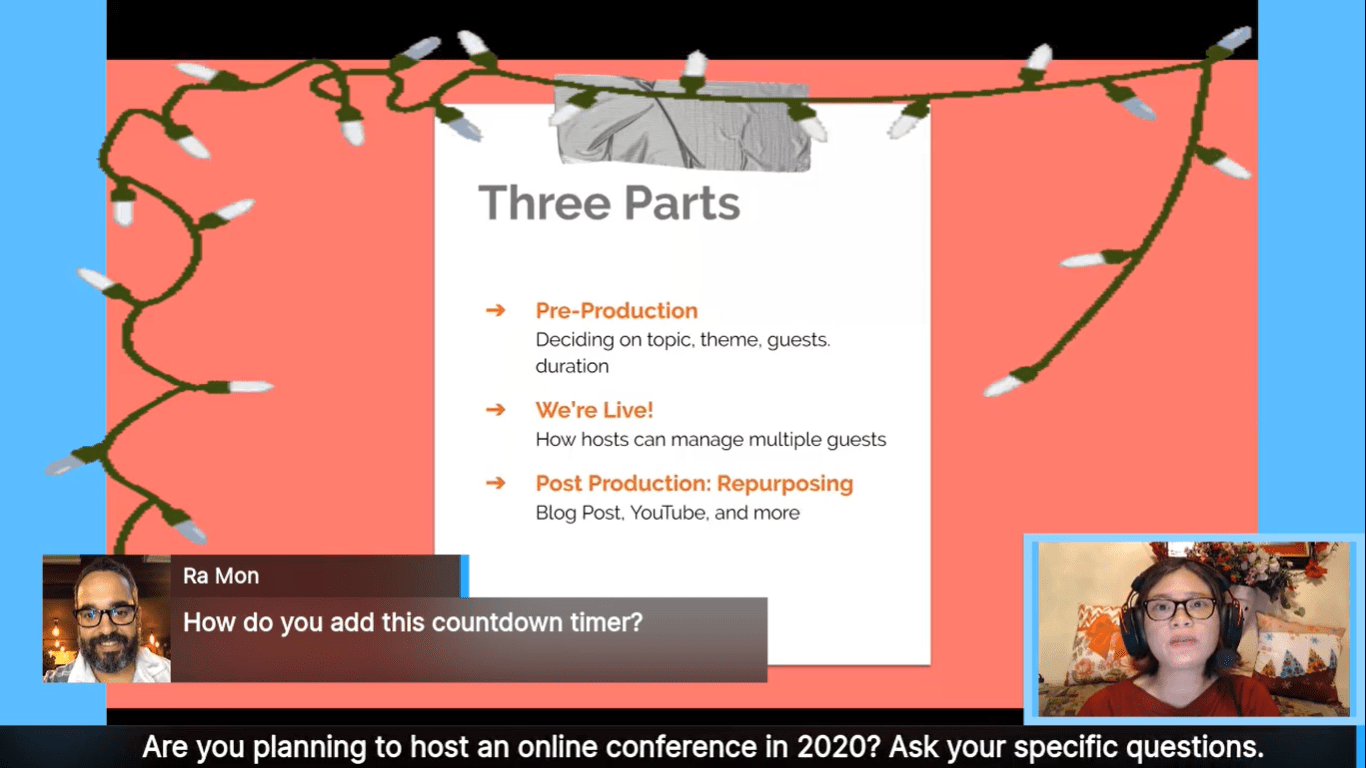 Three Parts

➔ Pre-Production
Deciding on topic, theme, guests. duration

➔ We're Live!
How hosts can manage multiple guests

➔ Post Production: Repurposing
Blog Post, YouTube, and more

Ra Mon
How do you add this countdown timer?

Are you planning to host an online conference in 2020? Ask your specific questions.